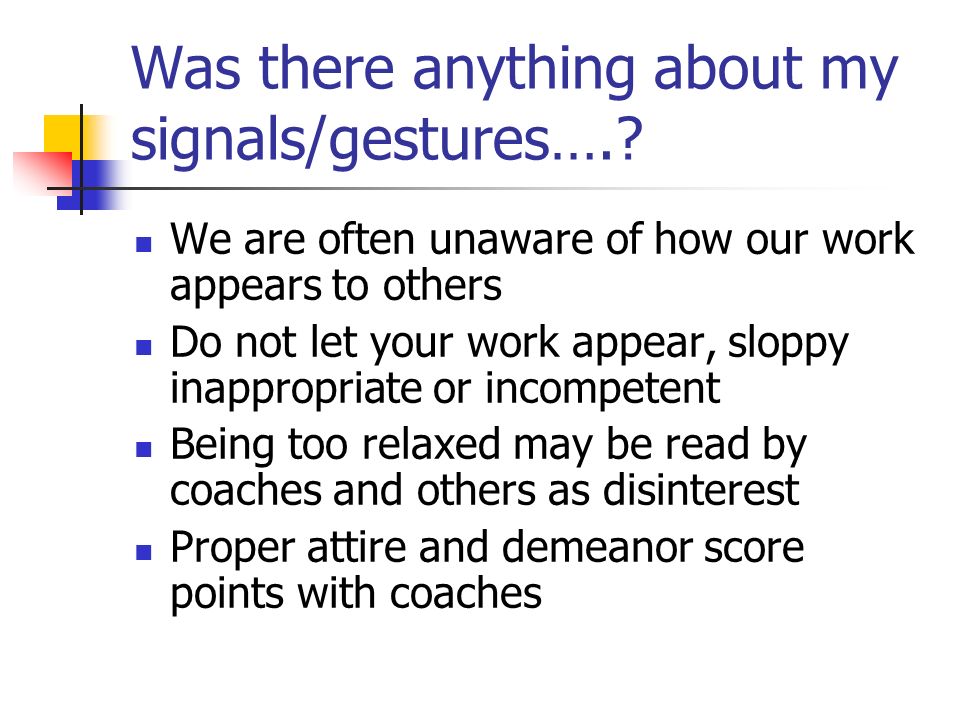 Was there anything about my signals/gestures….?

- We are often unaware of how our work appears to others
- Do not let your work appear, sloppy inappropriate or incompetent
- Being too relaxed may be read by coaches and others as disinterest
- Proper attire and demeanor score points with coaches